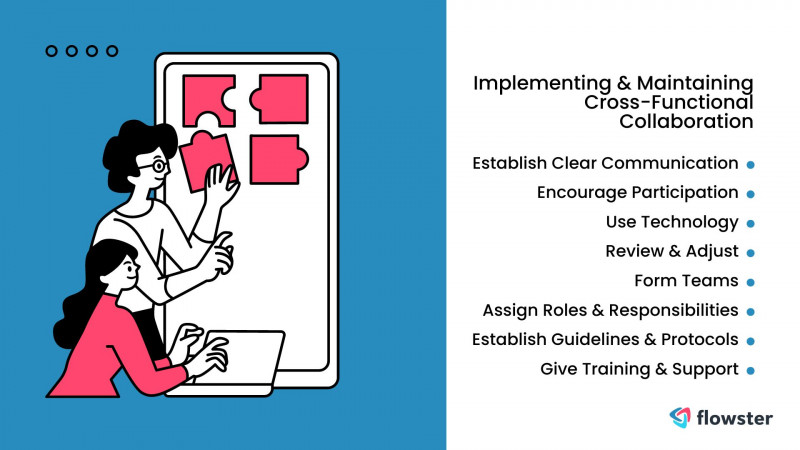 Implementing & Maintaining Cross-Functional Collaboration

Establish Clear Communication
Encourage Participation
Use Technology
Review & Adjust
Form Teams
Assign Roles & Responsibilities
Establish Guidelines & Protocols
Give Training & Support

flowster